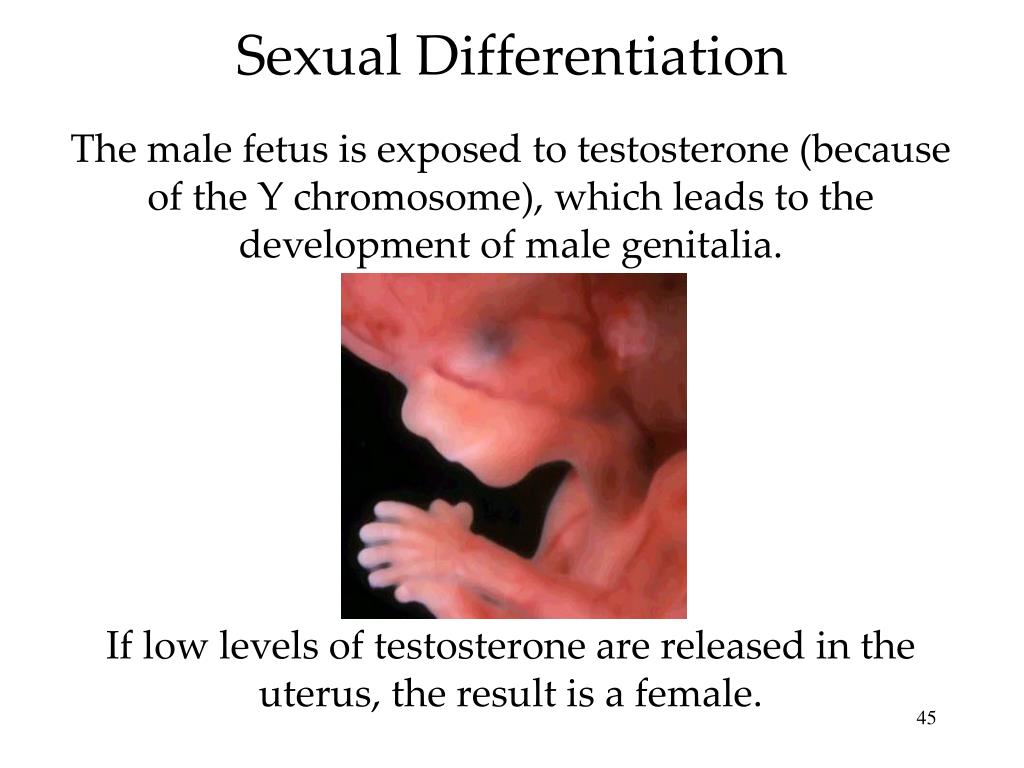 Sexual Differentiation

The male fetus is exposed to testosterone (because of the Y chromosome), which leads to the development of male genitalia.

If low levels of testosterone are released in the uterus, the result is a female.

45